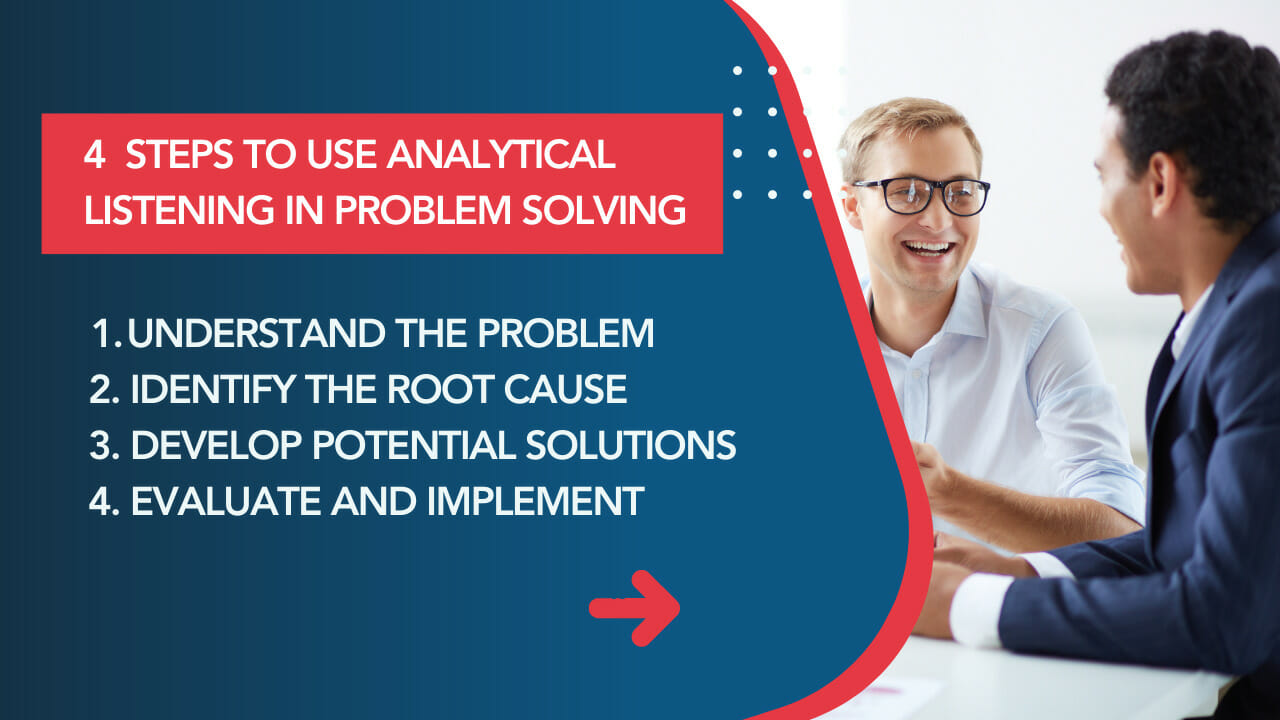 4 STEPS TO USE ANALYTICAL LISTENING IN PROBLEM SOLVING

1. UNDERSTAND THE PROBLEM
2. IDENTIFY THE ROOT CAUSE
3. DEVELOP POTENTIAL SOLUTIONS
4. EVALUATE AND IMPLEMENT